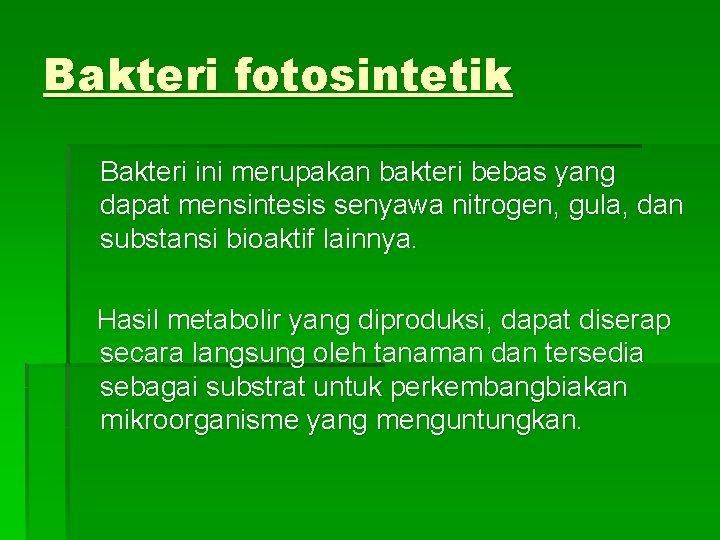 Bakteri fotosintetik

Bakteri ini merupakan bakteri bebas yang dapat mensintesis senyawa nitrogen, gula, dan substansi bioaktif lainnya.

Hasil metabolir yang diproduksi, dapat diserap secara langsung oleh tanaman dan tersedia sebagai substrat untuk perkembangbiakan mikroorganisme yang menguntungkan.